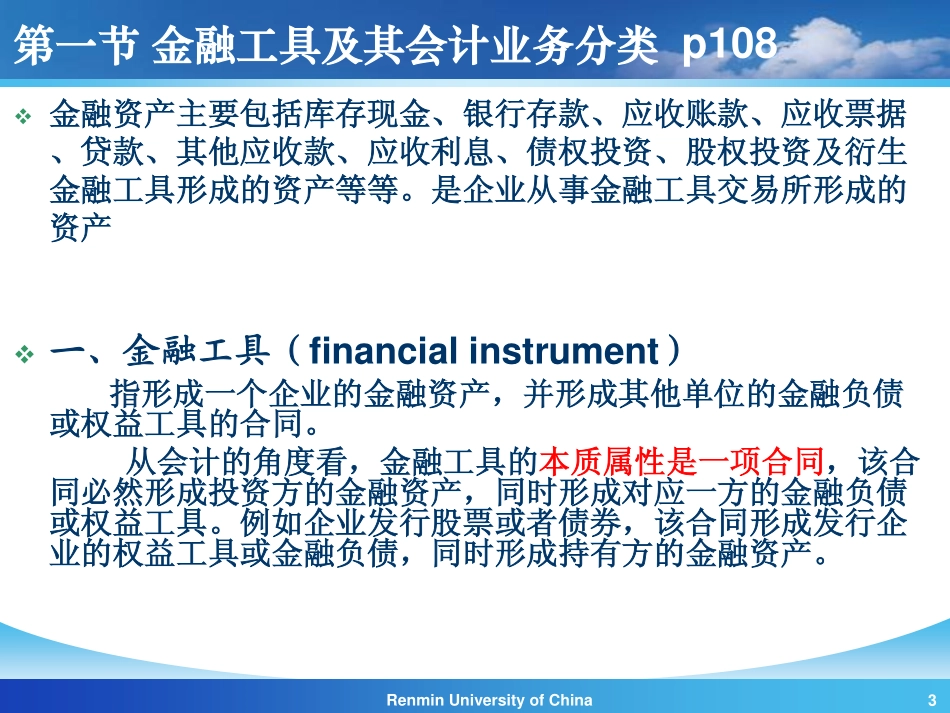 第一节 金融工具及其会计业务分类 p108

❖ 金融资产主要包括库存现金、银行存款、应收账款、应收票据、贷款、其他应收款、应收利息、债权投资、股权投资及衍生金融工具形成的资产等等。是企业从事金融工具交易所形成的资产

❖ 一、金融工具（financial instrument）

指形成一个企业的金融资产，并形成其他单位的金融负债或权益工具的合同。

从会计的角度看，金融工具的本质属性是一项合同，该合同必然形成投资方的金融资产，同时形成对应一方的金融负债或权益工具。例如企业发行股票或者债券，该合同形成发行企业的权益工具或金融负债，同时形成持有方的金融资产。

Renmin University of China

3